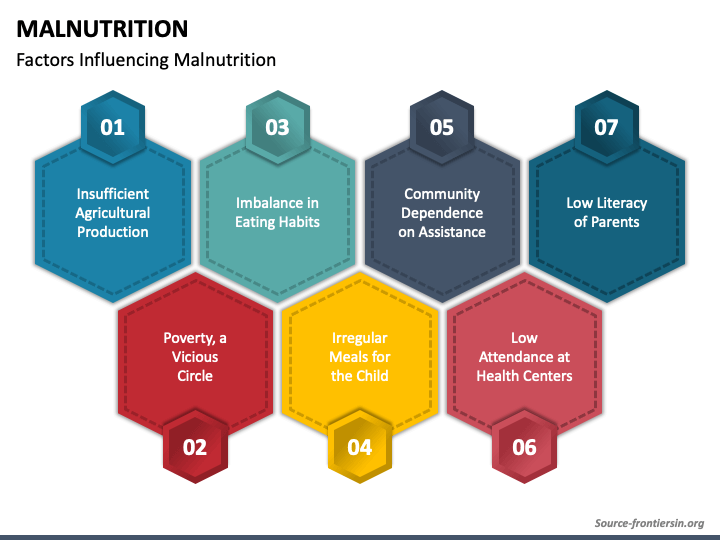 MALNUTRITION

Factors Influencing Malnutrition

01
Insufficient Agricultural Production

03
Imbalance in Eating Habits

05
Community Dependence on Assistance

07
Low Literacy of Parents

Poverty, a Vicious Circle
02

Irregular Meals for the Child
04

Low Attendance at Health Centers
06

Source-frontiersin.org